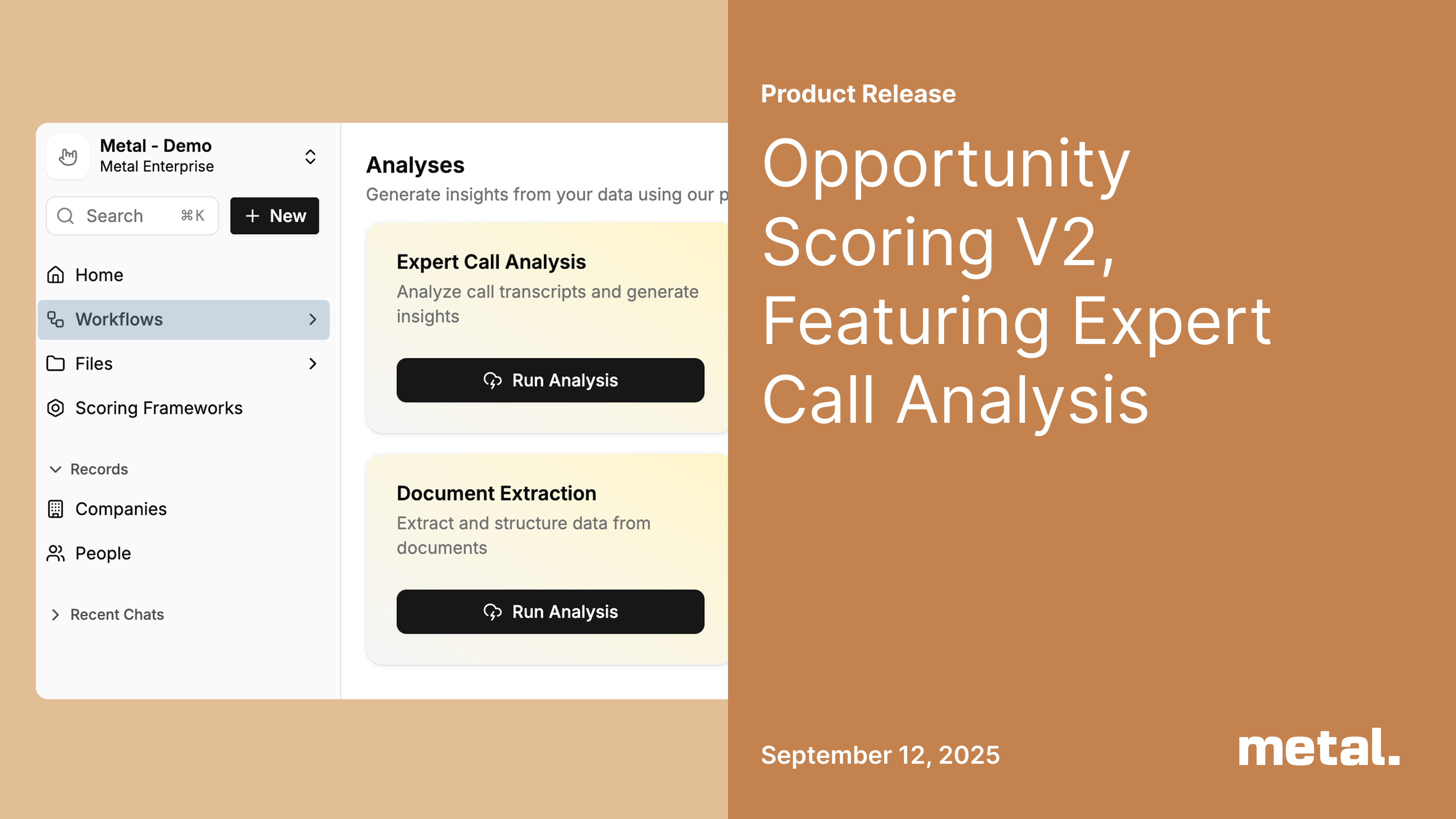 Metal - Demo
Metal Enterprise

Search ⌘K

+ New

Home

Workflows

Files

Scoring Frameworks

Records

Companies

People

Recent Chats

Analyses

Generate insights from your data using our p

Expert Call Analysis

Analyze call transcripts and generate insights

Run Analysis

Document Extraction

Extract and structure data from documents

Run Analysis

Product Release

Opportunity Scoring V2, Featuring Expert Call Analysis

September 12, 2025

metal.